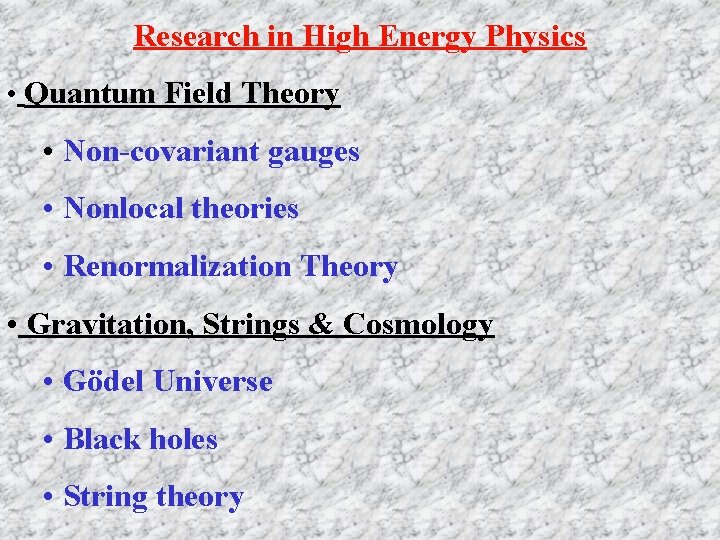 Research in High Energy Physics

• Quantum Field Theory

• Non-covariant gauges

• Nonlocal theories

• Renormalization Theory

• Gravitation, Strings & Cosmology

• Gödel Universe

• Black holes

• String theory